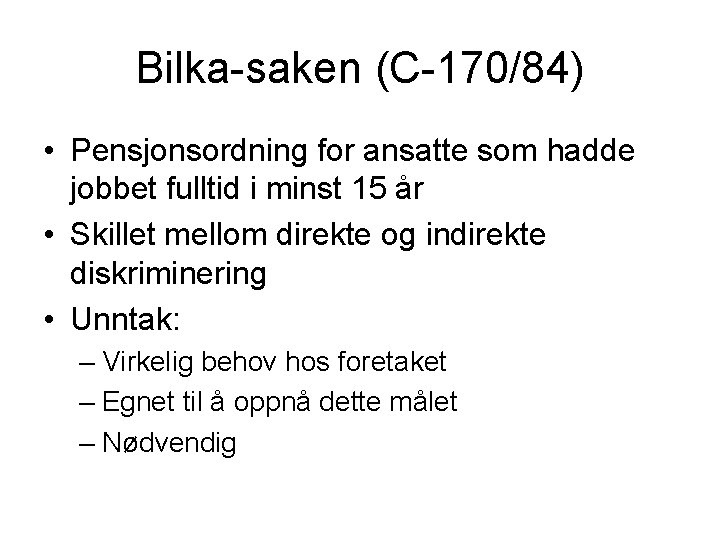 Bilka-saken (C-170/84)

• Pensjonsordning for ansatte som hadde jobbet fulltid i minst 15 år
• Skillet mellom direkte og indirekte diskriminering
• Unntak:
 – Virkelig behov hos foretaket
 – Egnet til å oppnå dette målet
 – Nødvendig